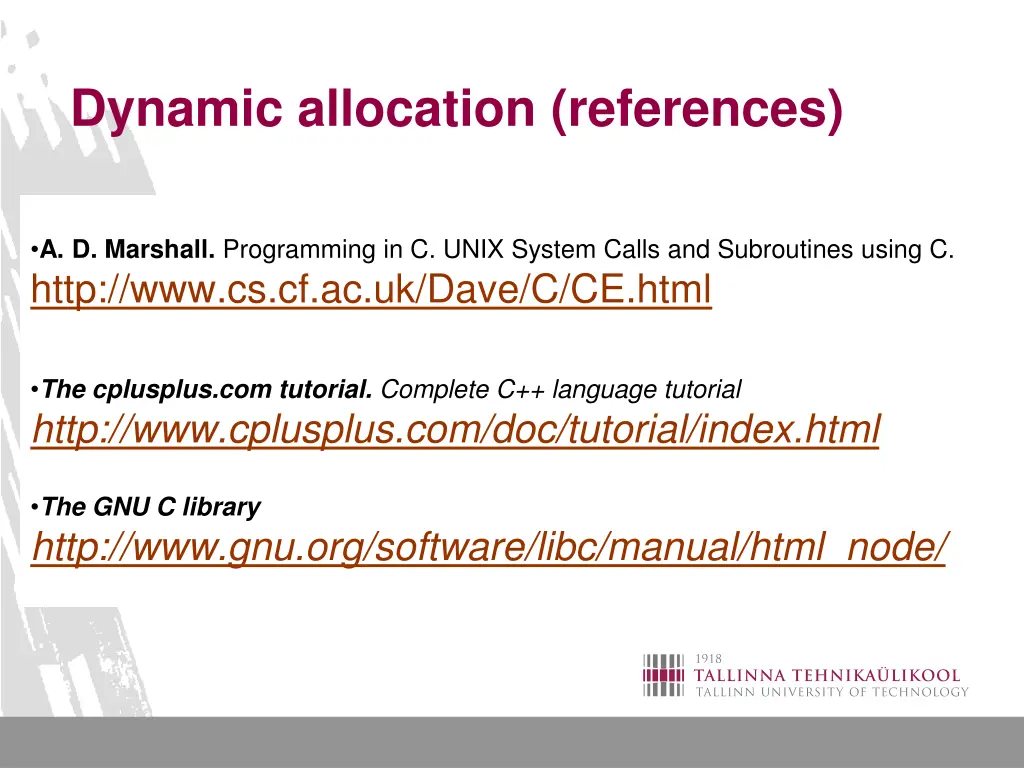 Dynamic allocation (references)

•A. D. Marshall. Programming in C. UNIX System Calls and Subroutines using C. http://www.cs.cf.ac.uk/Dave/C/CE.html

•The cplusplus.com tutorial. Complete C++ language tutorial http://www.cplusplus.com/doc/tutorial/index.html

•The GNU C library http://www.gnu.org/software/libc/manual/html_node/

1918
TALLINNA TEHNIKAÜLIKOOL
TALLINN UNIVERSITY OF TECHNOLOGY